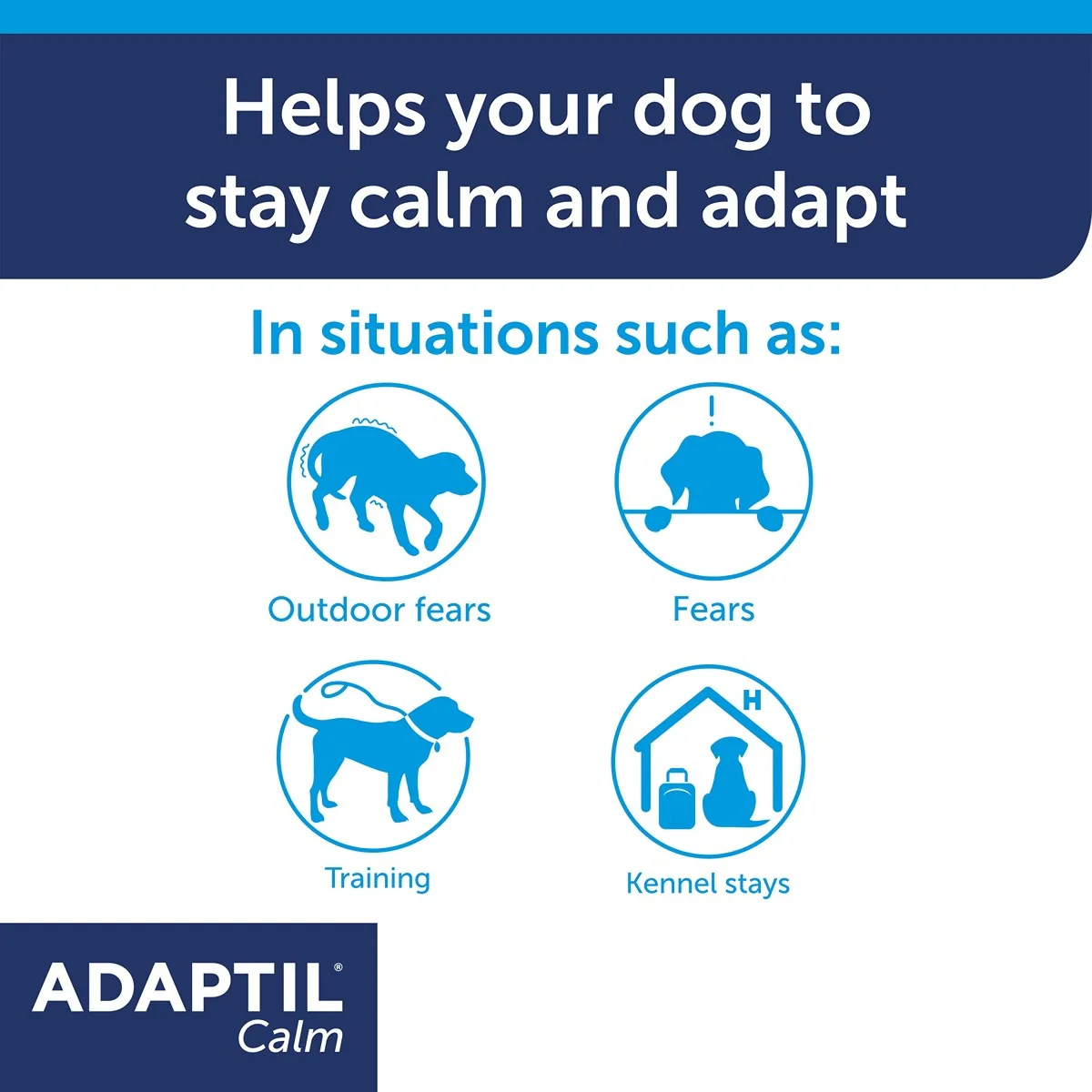 Helps your dog to stay calm and adapt

In situations such as:

!

Outdoor fears

Fears

H

Training

Kennel stays

ADAPTIL®
Calm